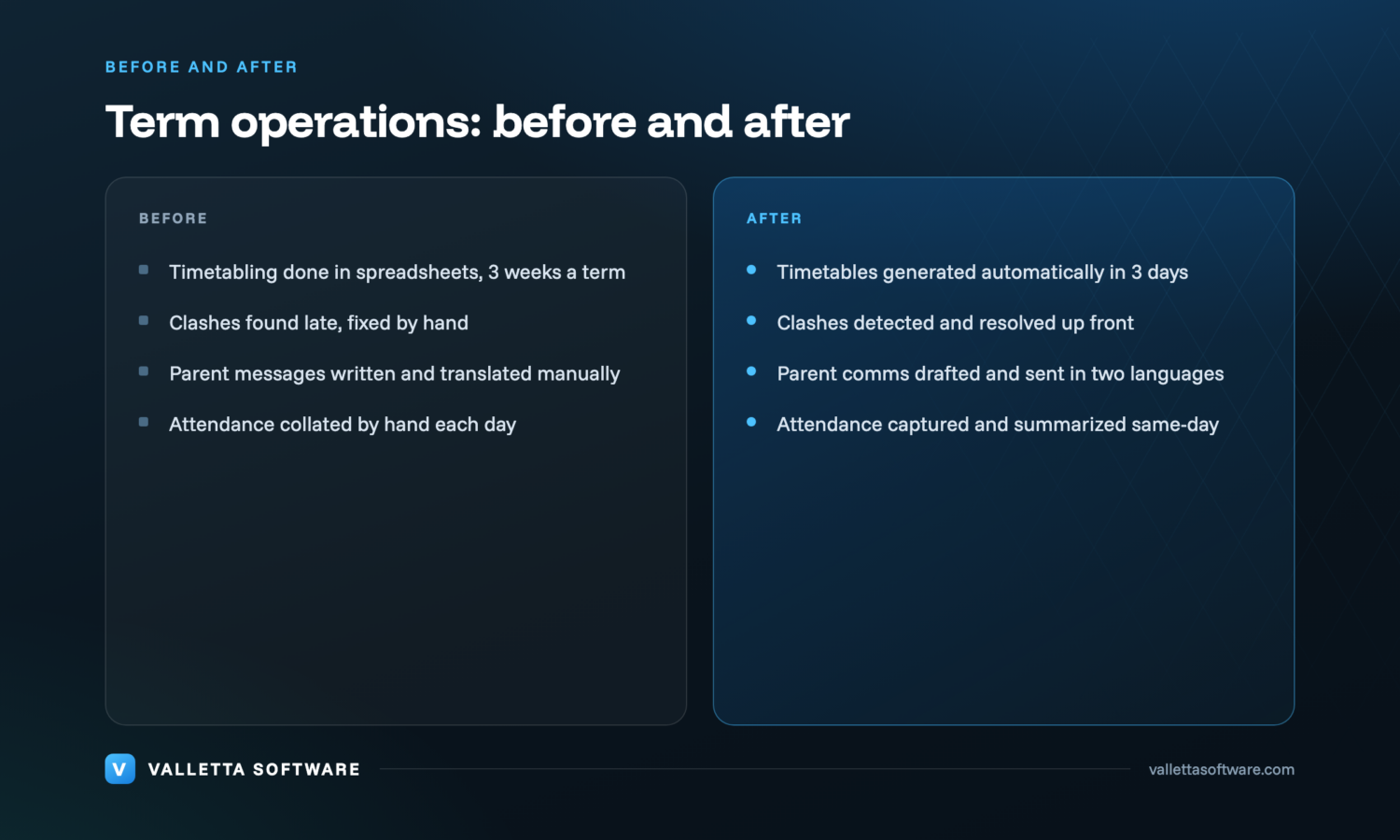 BEFORE AND AFTER

Term operations: before and after

BEFORE

- Timetabling done in spreadsheets, 3 weeks a term
- Clashes found late, fixed by hand
- Parent messages written and translated manually
- Attendance collated by hand each day

AFTER

- Timetables generated automatically in 3 days
- Clashes detected and resolved up front
- Parent comms drafted and sent in two languages
- Attendance captured and summarized same-day

V VALLETTA SOFTWARE

vallettasoftware.com